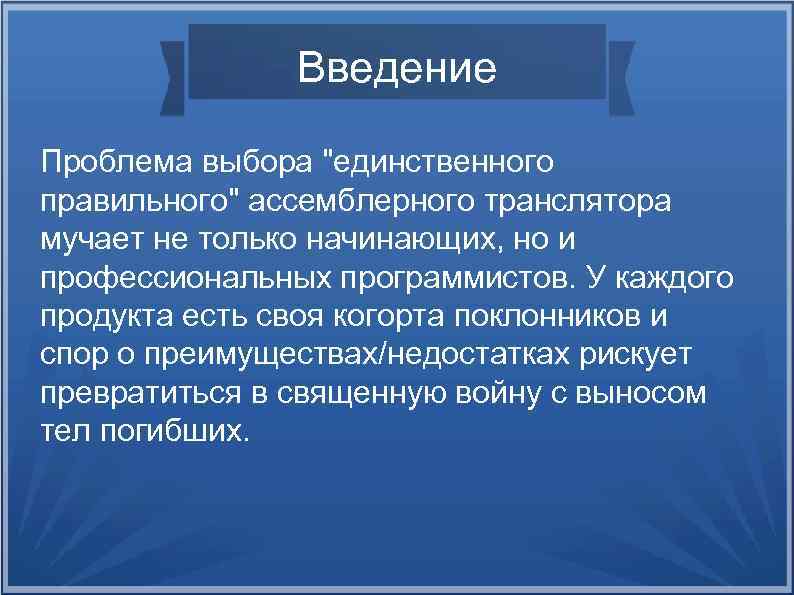 Введение

Проблема выбора "единственного правильного" ассемблерного транслятора мучает не только начинающих, но и профессиональных программистов. У каждого продукта есть своя когорта поклонников и спор о преимуществах/недостатках рискует превратиться в священную войну с выносом тел погибших.